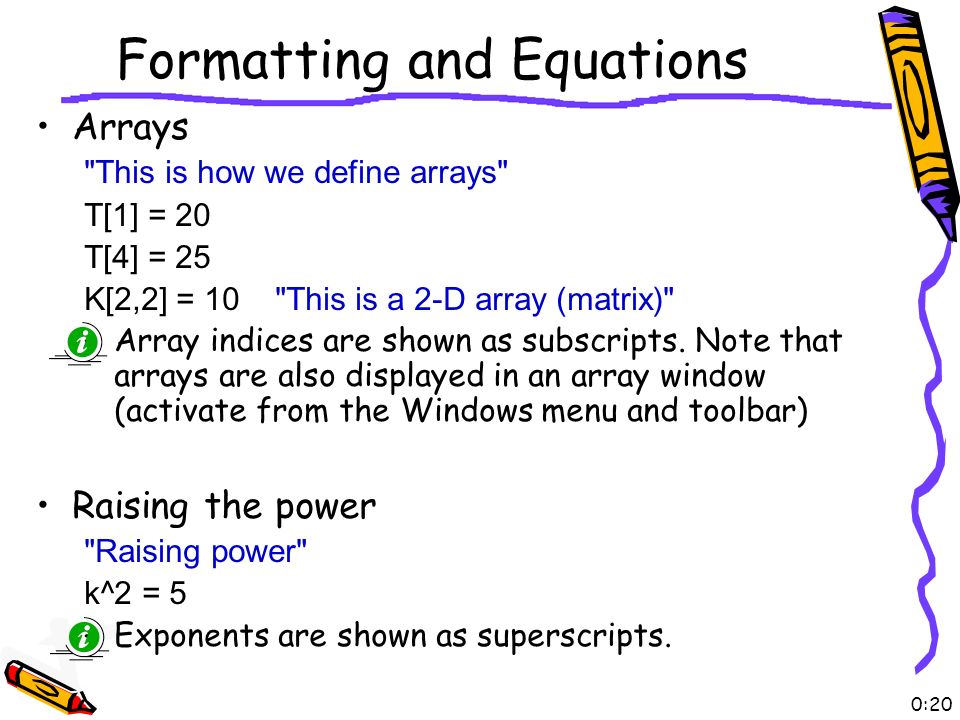 Formatting and Equations

• Arrays

"This is how we define arrays"

T[1] = 20

T[4] = 25

K[2,2] = 10 "This is a 2-D array (matrix)"

Array indices are shown as subscripts. Note that arrays are also displayed in an array window (activate from the Windows menu and toolbar)

• Raising the power

"Raising power"

k^2 = 5

Exponents are shown as superscripts.

0:20